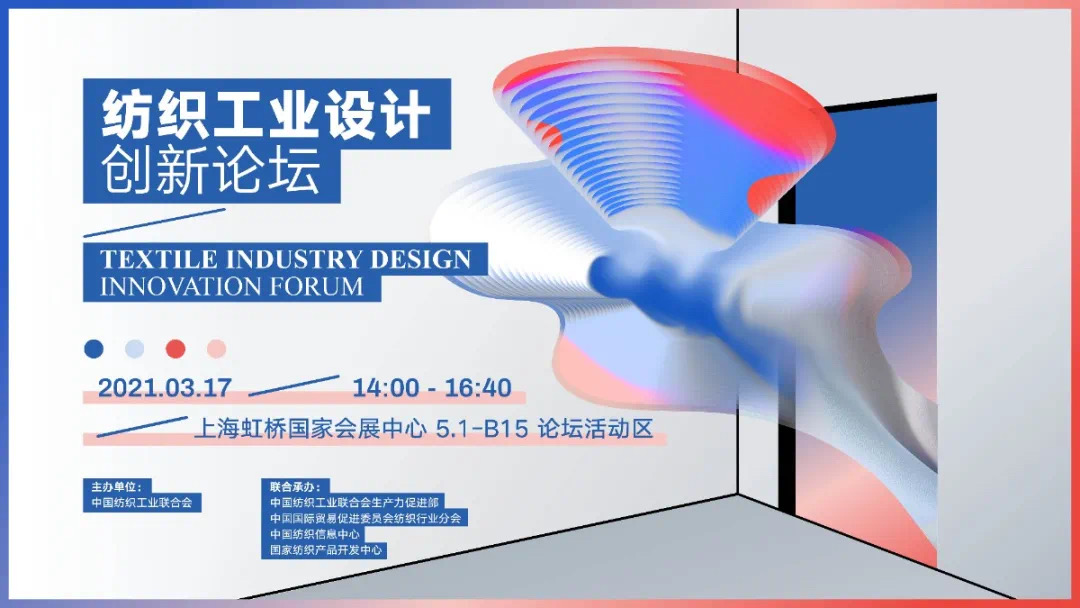 纺织工业设计
创新论坛

TEXTILE INDUSTRY DESIGN
INNOVATION FORUM

2021.03.17 14:00 - 16:40

上海虹桥国家会展中心 5.1-B15 论坛活动区

主办单位：
中国纺织工业联合会

联合承办：
中国纺织工业联合会生产力促进部
中国国际贸易促进委员会纺织行业分会
中国纺织信息中心
国家纺织产品开发中心